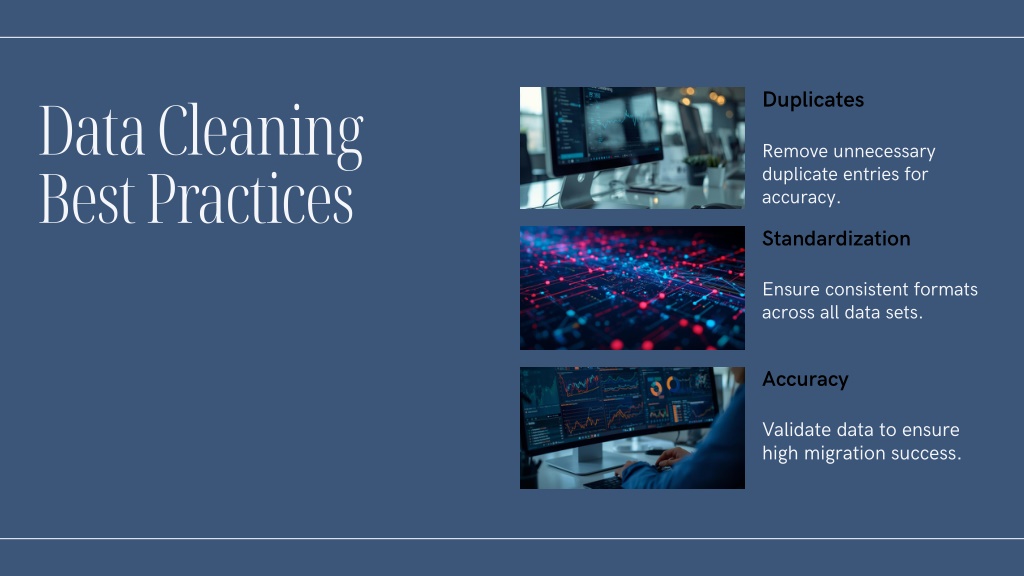 Data Cleaning Best Practices

Duplicates

Remove unnecessary duplicate entries for accuracy.

Standardization

Ensure consistent formats across all data sets.

Accuracy

Validate data to ensure high migration success.